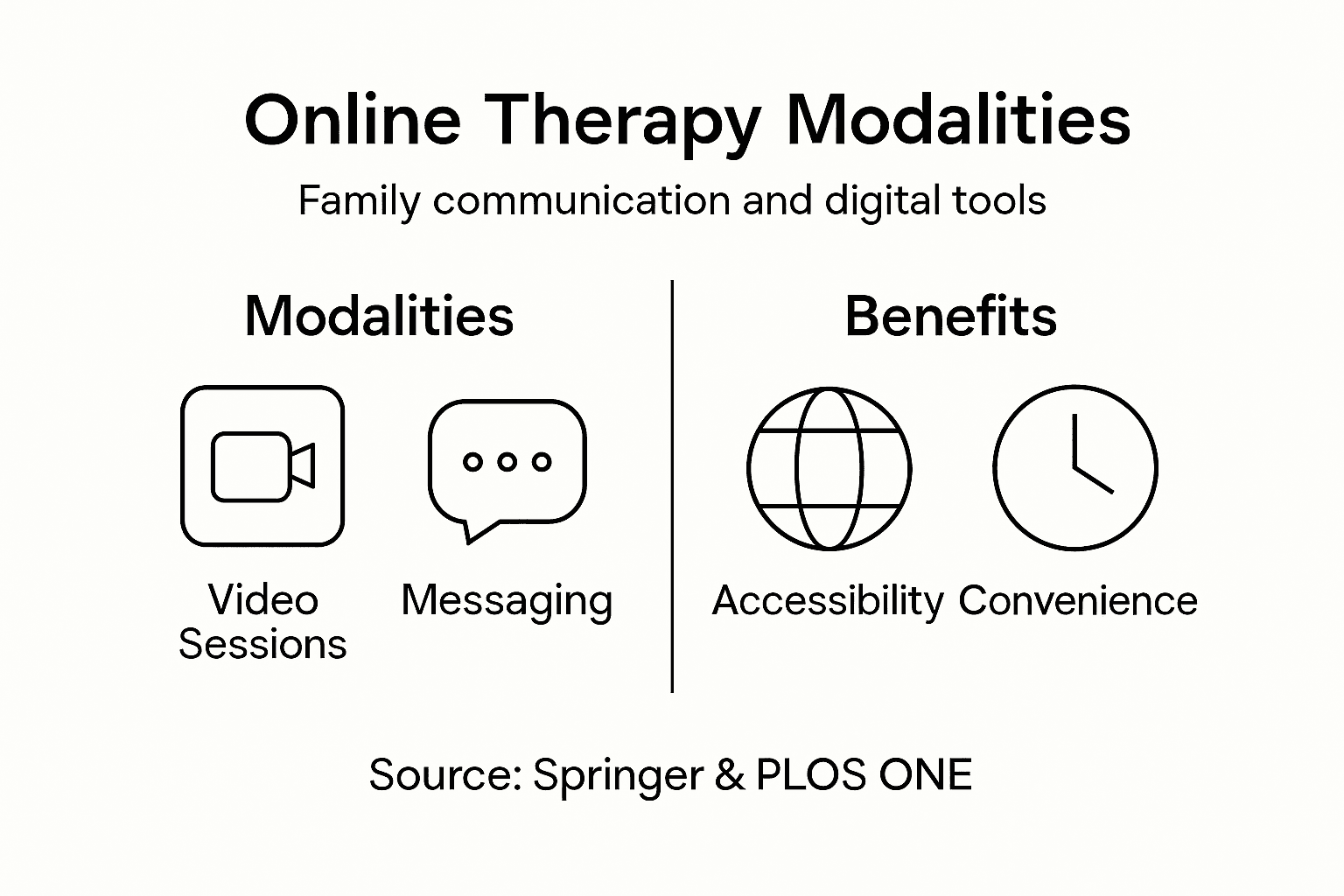 Online Therapy Modalities

Family communication and digital tools

Modalities

Video Sessions

Messaging

Benefits

Accessibility

Convenience

Source: Springer & PLOS ONE